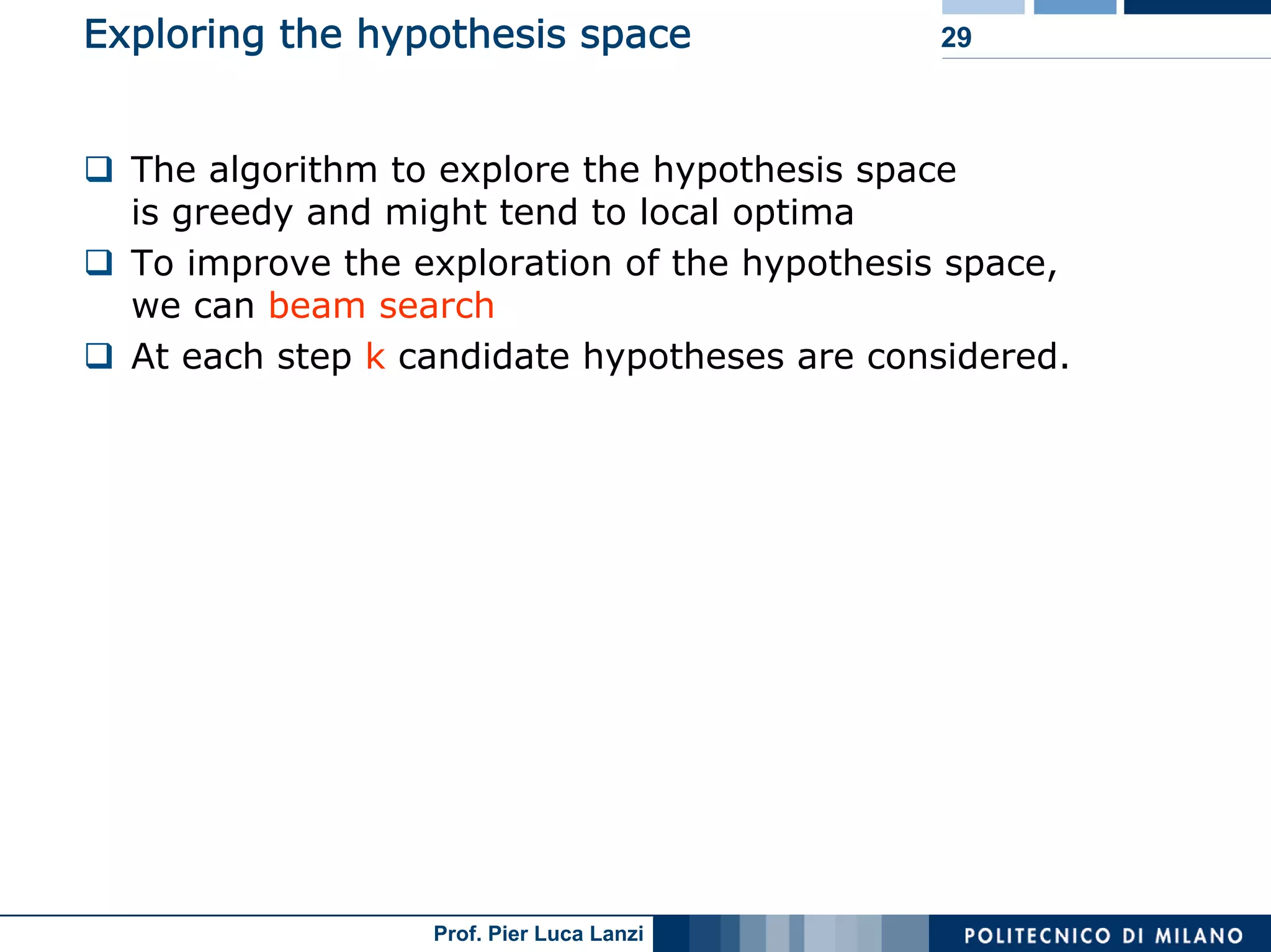 Exploring the hypothesis space

29

❑ The algorithm to explore the hypothesis space is greedy and might tend to local optima

❑ To improve the exploration of the hypothesis space, we can beam search

❑ At each step k candidate hypotheses are considered.

Prof. Pier Luca Lanzi

POLITECNICO DI MILANO